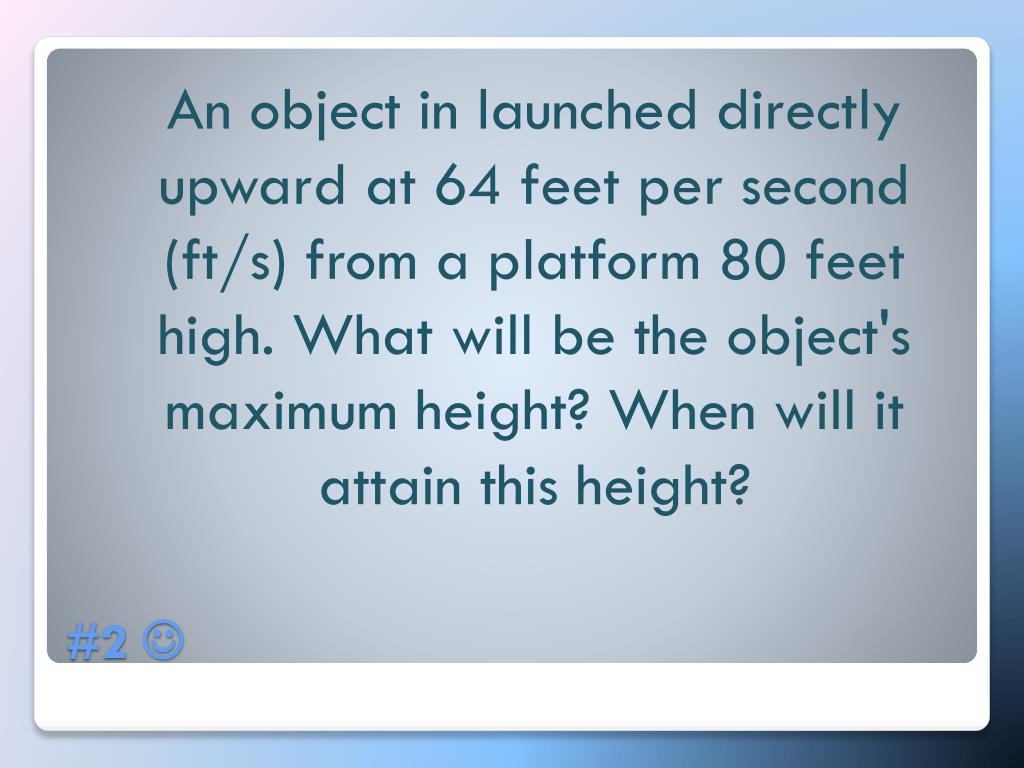 An object in launched directly upward at 64 feet per second (ft/s) from a platform 80 feet high. What will be the object's maximum height? When will it attain this height?

#2 ☺